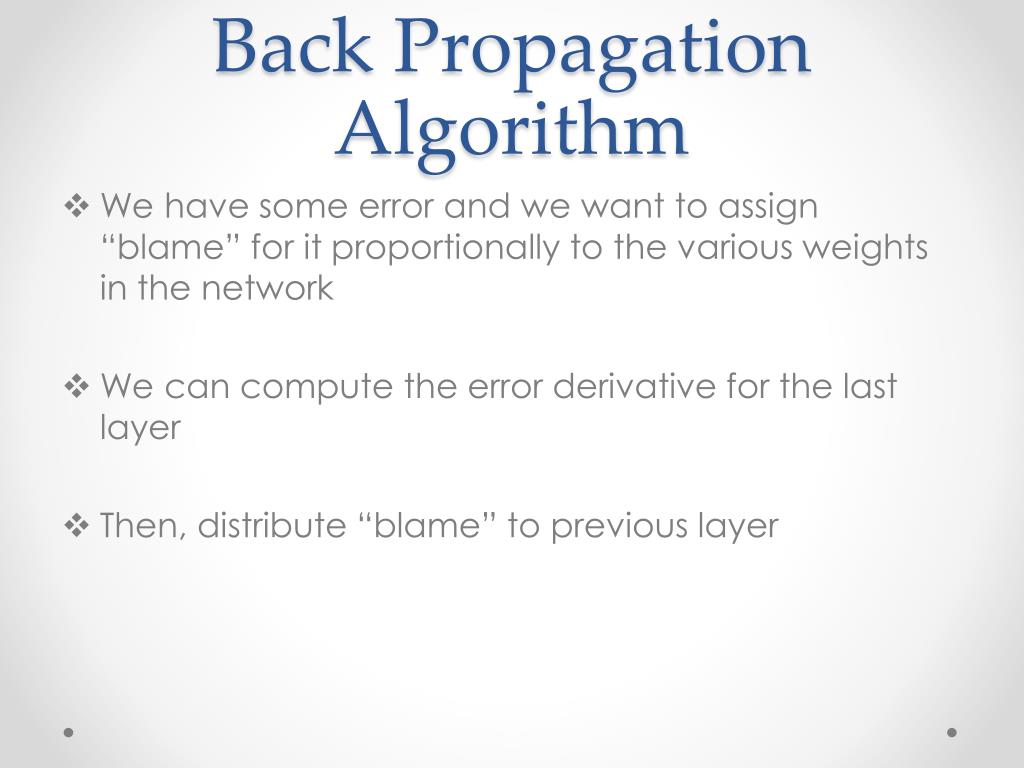 Back Propagation Algorithm

❖ We have some error and we want to assign “blame” for it proportionally to the various weights in the network

❖ We can compute the error derivative for the last layer

❖ Then, distribute “blame” to previous layer